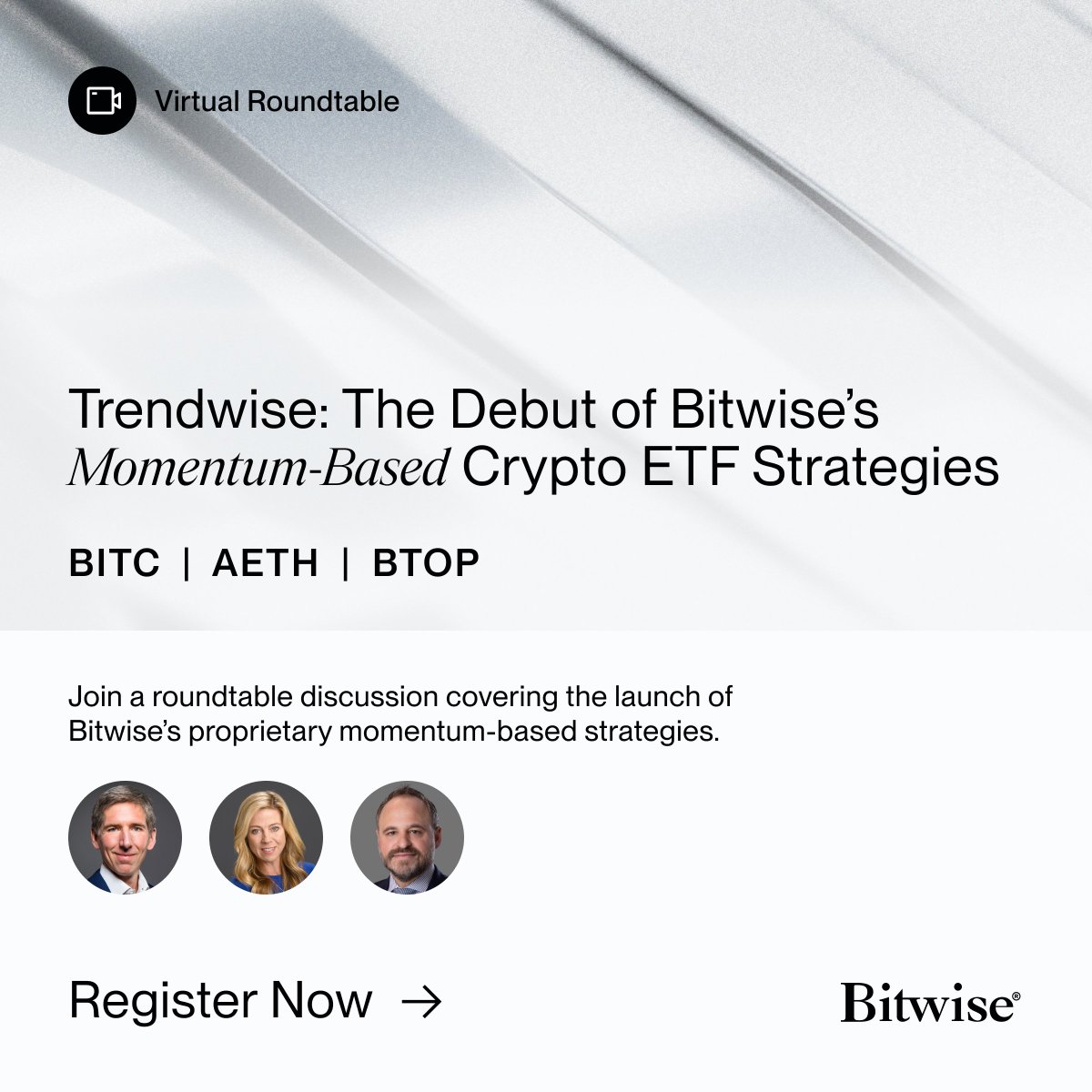 Virtual Roundtable

Trendwise: The Debut of Bitwise's Momentum-Based Crypto ETF Strategies

BITC | AETH | BTOP

Join a roundtable discussion covering the launch of Bitwise's proprietary momentum-based strategies.

Register Now →

Bitwise®